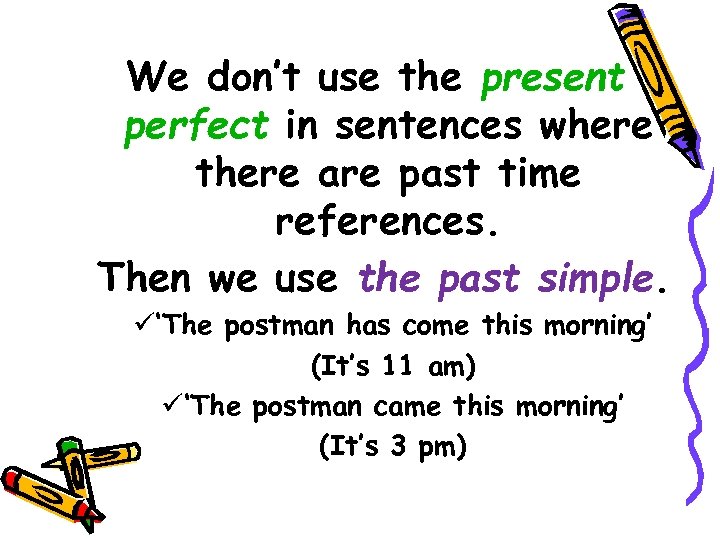 We don't use the present perfect in sentences where there are past time references.

Then we use the past simple.

✓'The postman has come this morning' (It's 11 am)

✓'The postman came this morning' (It's 3 pm)